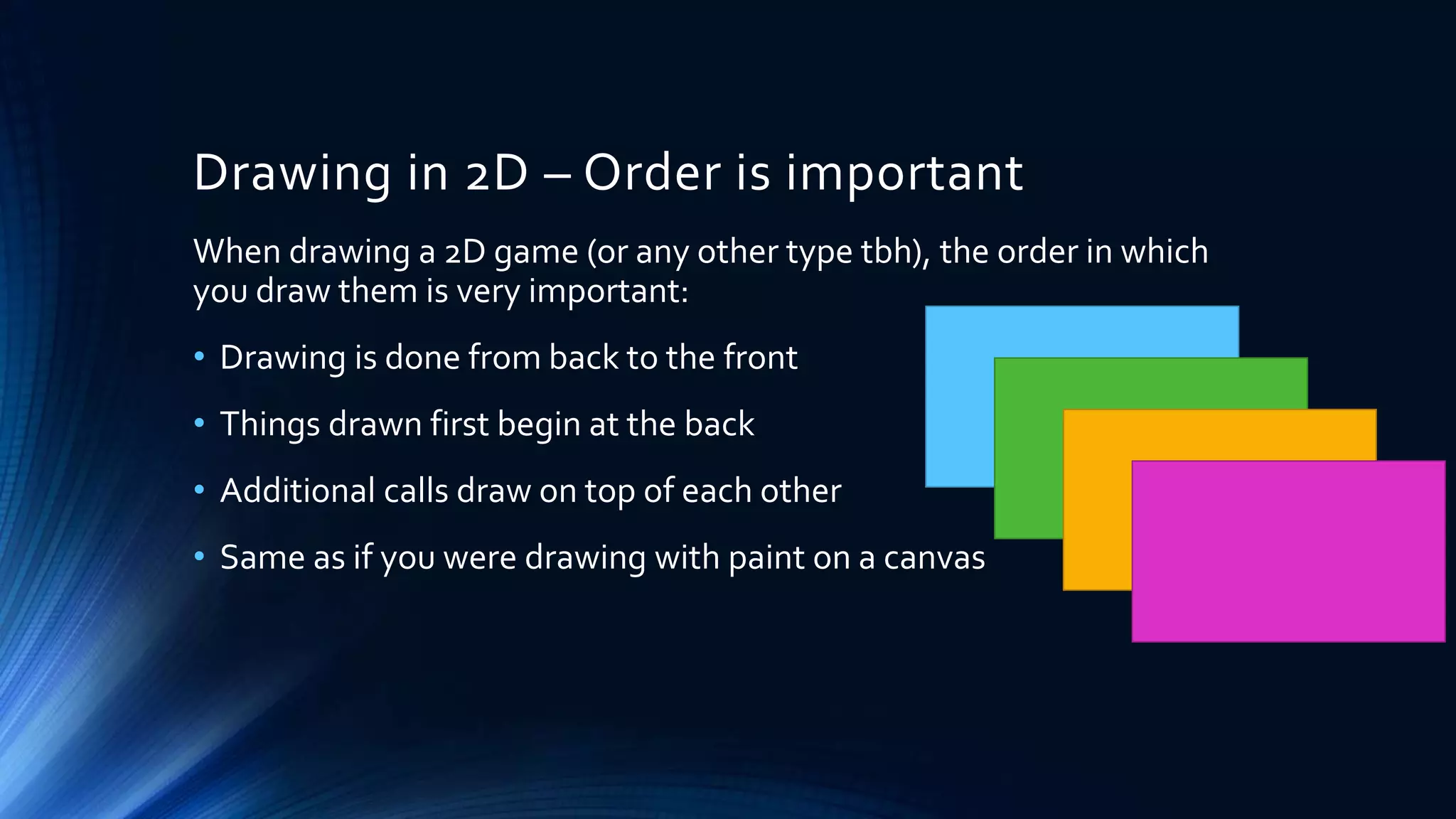 Drawing in 2D – Order is important

When drawing a 2D game (or any other type tbh), the order in which you draw them is very important:

• Drawing is done from back to the front
• Things drawn first begin at the back
• Additional calls draw on top of each other
• Same as if you were drawing with paint on a canvas